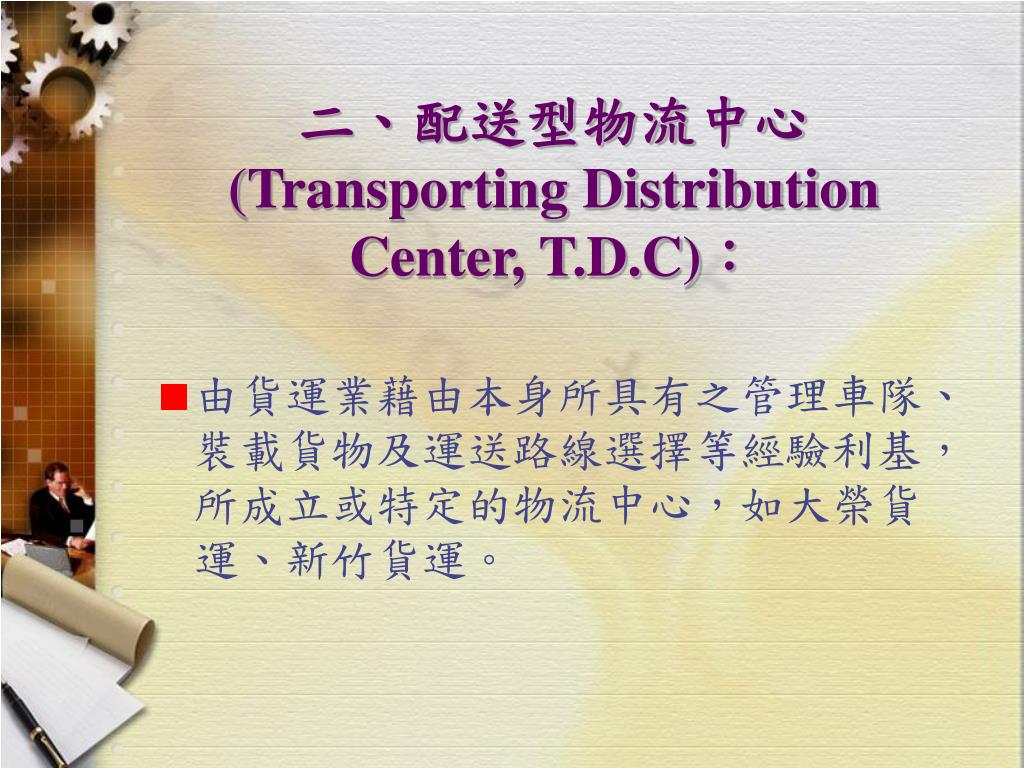 二、配送型物流中心 (Transporting Distribution Center, T.D.C)：

由貨運業藉由本身所具有之管理車隊、裝載貨物及運送路線選擇等經驗利基，所成立或特定的物流中心，如大榮貨運、新竹貨運。